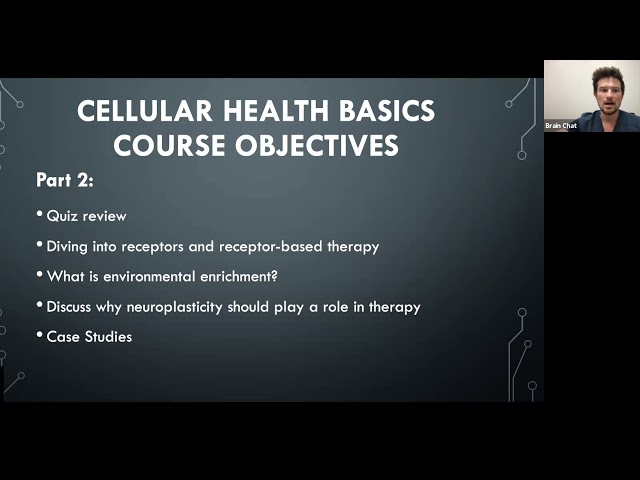 CELLULAR HEALTH BASICS COURSE OBJECTIVES

Part 2:

• Quiz review

• Diving into receptors and receptor-based therapy

• What is environmental enrichment?

• Discuss why neuroplasticity should play a role in therapy

• Case Studies

Brain Chat